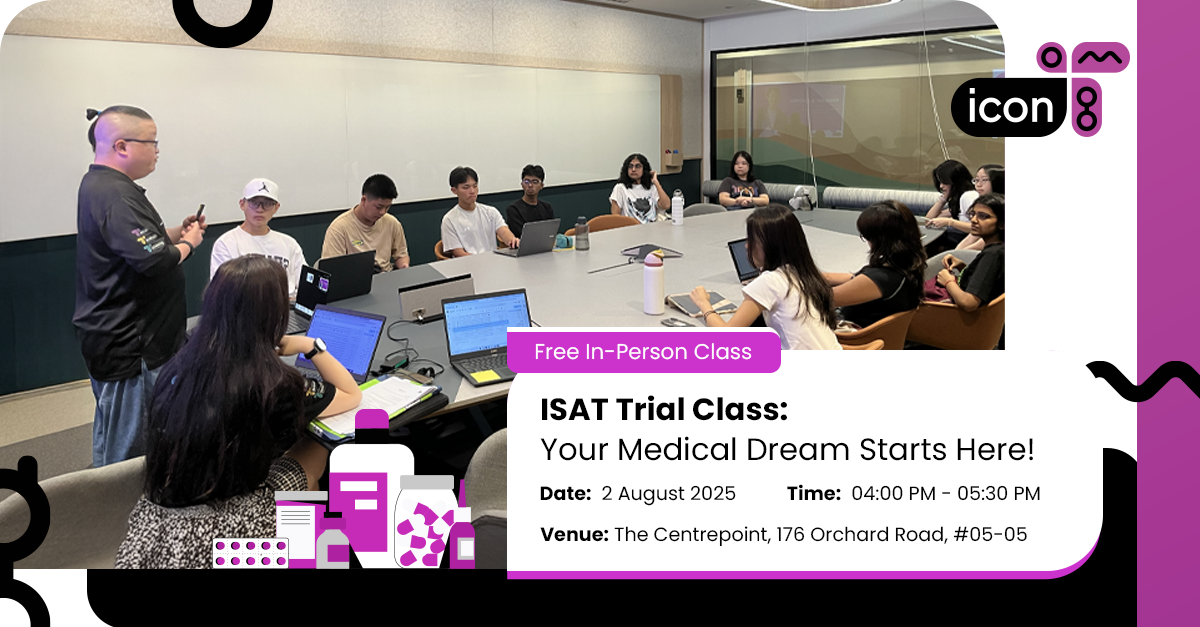 icon

Free In-Person Class

ISAT Trial Class:
Your Medical Dream Starts Here!

Date: 2 August 2025 Time: 04:00 PM - 05:30 PM

Venue: The Centrepoint, 176 Orchard Road, #05-05